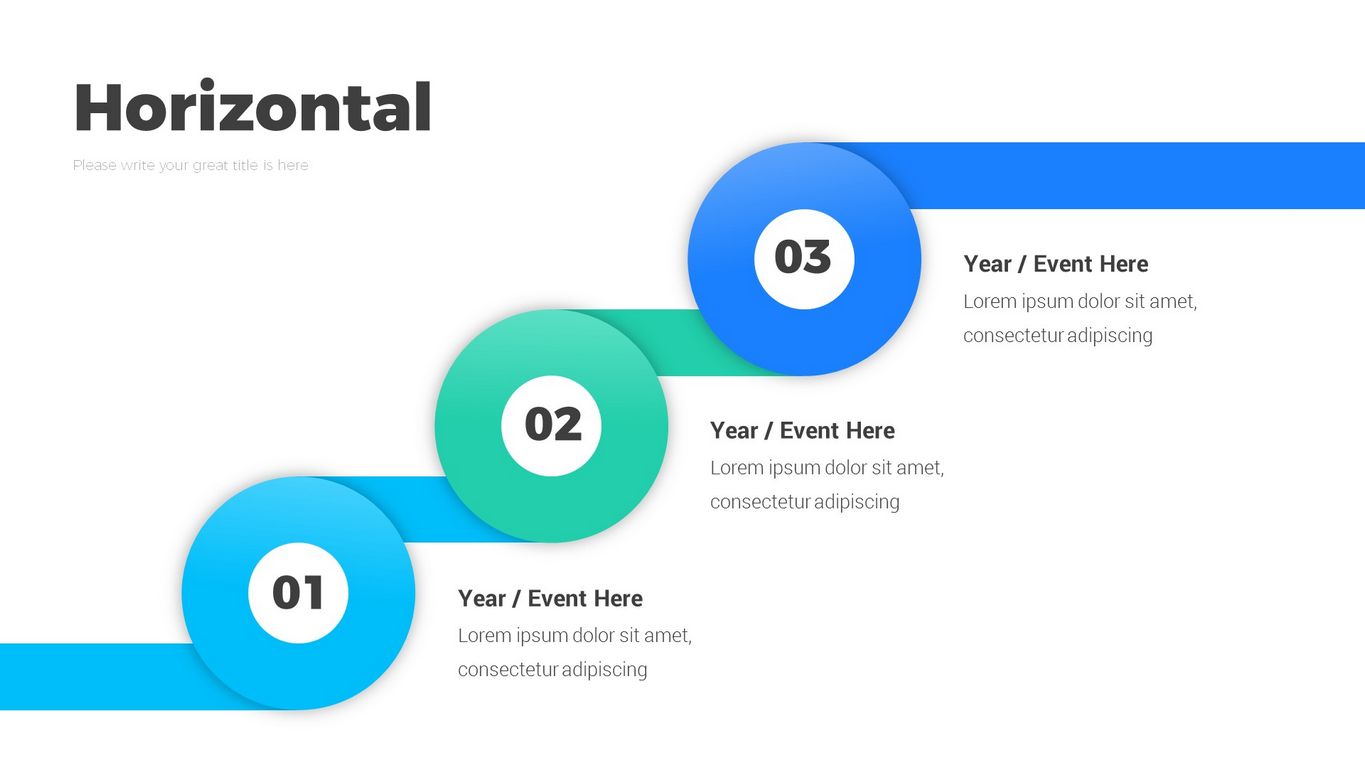 Horizontal

Please write your great title is here

03

Year / Event Here
Lorem ipsum dolor sit amet, consectetur adipiscing

02

Year / Event Here
Lorem ipsum dolor sit amet, consectetur adipiscing

01

Year / Event Here
Lorem ipsum dolor sit amet, consectetur adipiscing